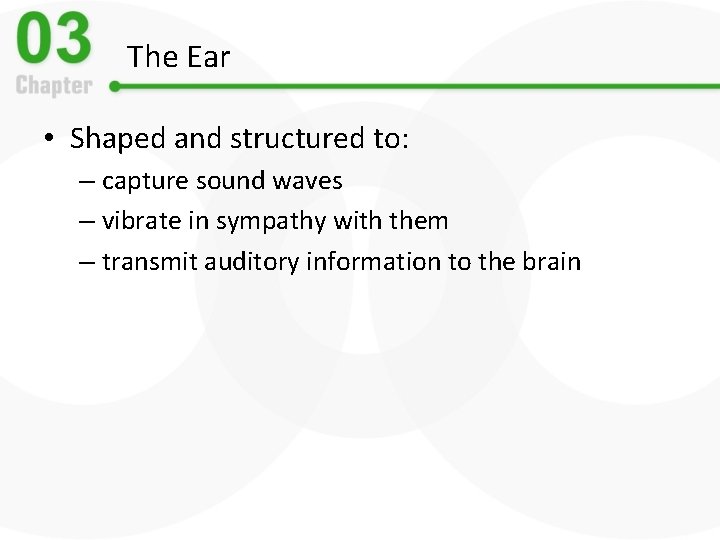 03
Chapter

The Ear

• Shaped and structured to:
– capture sound waves
– vibrate in sympathy with them
– transmit auditory information to the brain